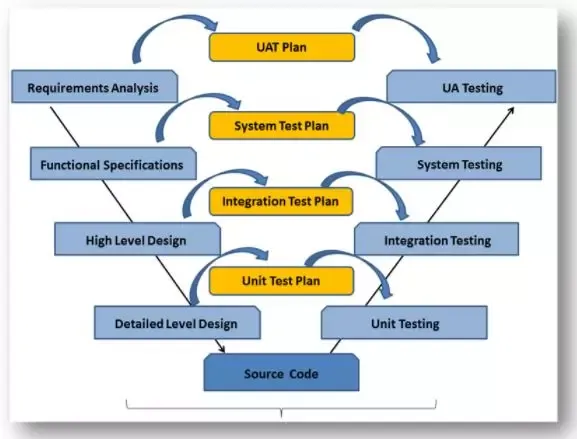 UAT Plan

Requirements Analysis

UA Testing

System Test Plan

Functional Specifications

System Testing

Integration Test Plan

High Level Design

Integration Testing

Unit Test Plan

Detailed Level Design

Unit Testing

Source Code